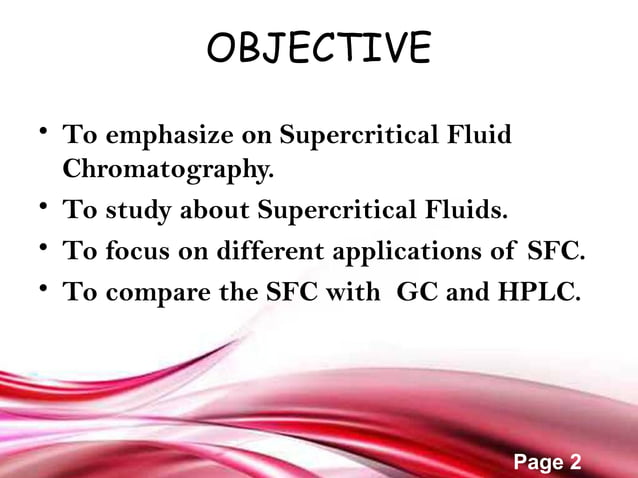 OBJECTIVE

• To emphasize on Supercritical Fluid Chromatography.
• To study about Supercritical Fluids.
• To focus on different applications of SFC.
• To compare the SFC with GC and HPLC.

Page 2